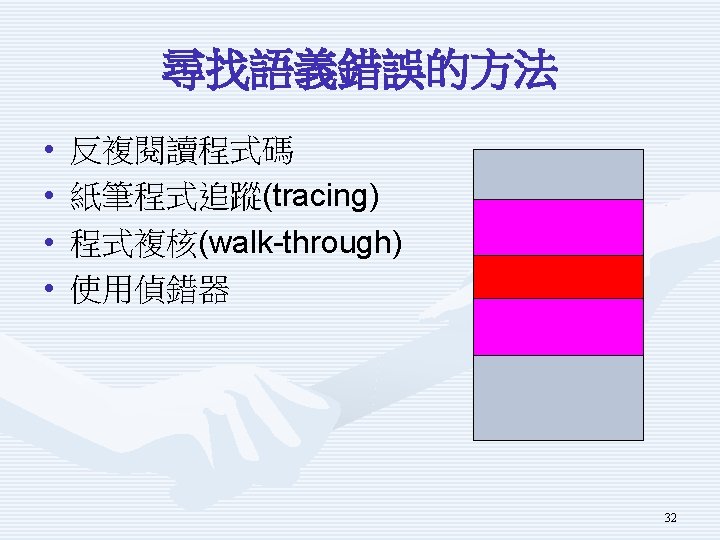 尋找語義錯誤的方法

• 反複閱讀程式碼
• 紙筆程式追蹤(tracing)
• 程式複核(walk-through)
• 使用偵錯器

32